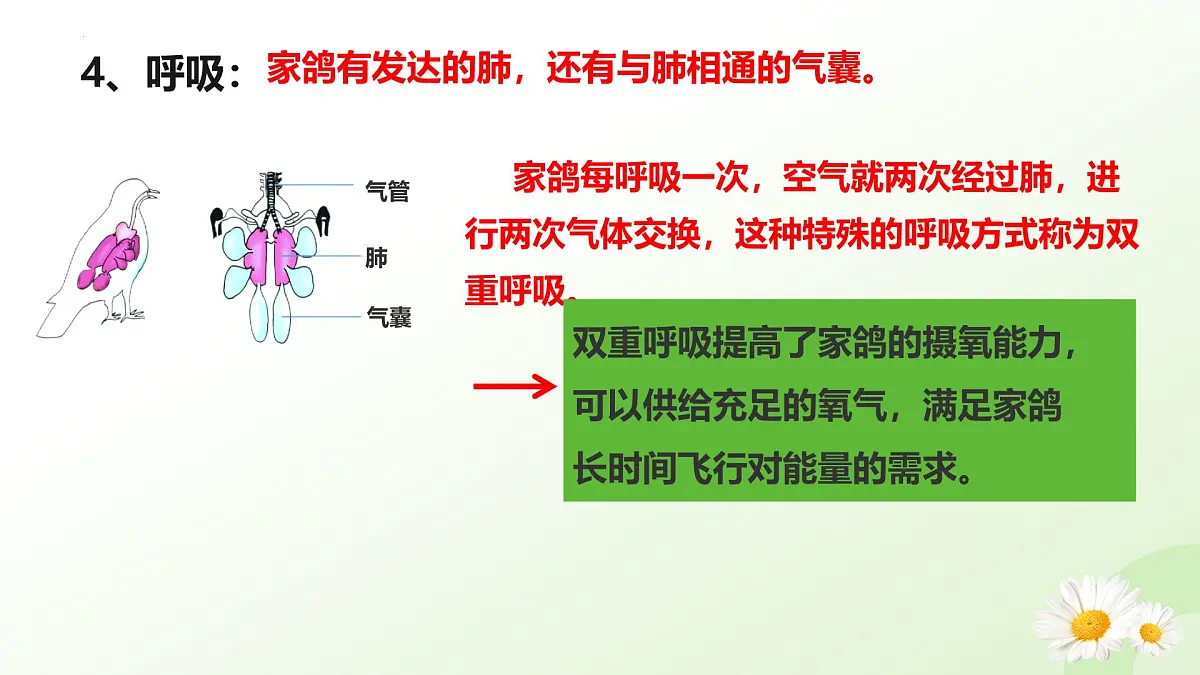 4、呼吸：家鸽有发达的肺，还有与肺相通的气囊。

气管

肺

气囊

家鸽每呼吸一次，空气就两次经过肺，进行两次气体交换，这种特殊的呼吸方式称为双重呼吸。

双重呼吸提高了家鸽的摄氧能力，可以供给充足的氧气，满足家鸽长时间飞行对能量的需求。